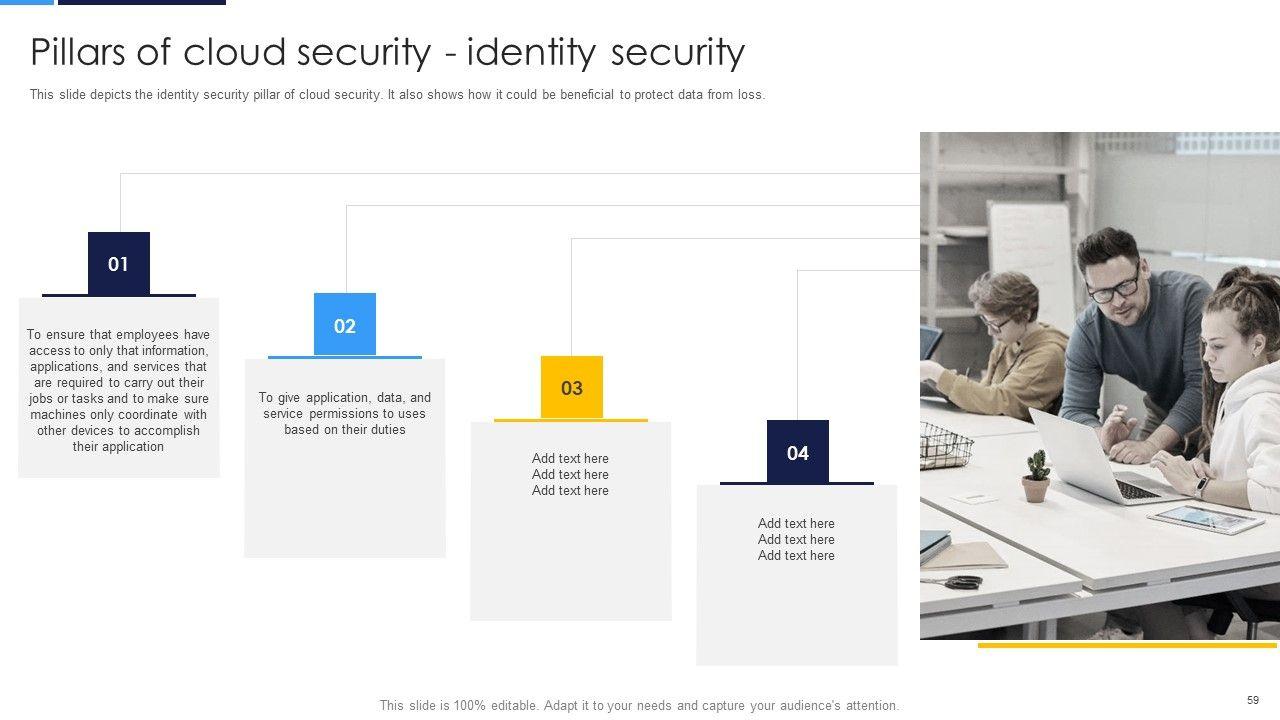 Pillars of cloud security - identity security

This slide depicts the identity security pillar of cloud security. It also shows how it could be beneficial to protect data from loss.

01

To ensure that employees have access to only that information, applications, and services that are required to carry out their jobs or tasks and to make sure machines only coordinate with other devices to accomplish their application

02

To give application, data, and service permissions to uses based on their duties

03

Add text here
Add text here
Add text here

04

Add text here
Add text here
Add text here

This slide is 100% editable. Adapt it to your needs and capture your audience's attention.

59